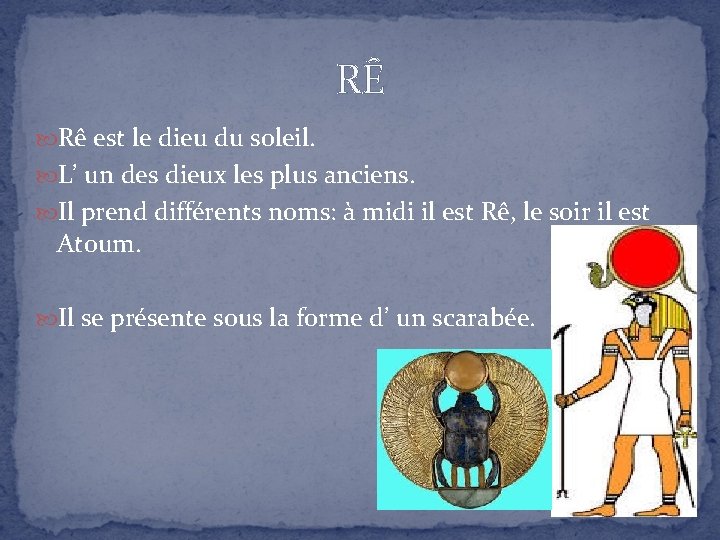 RÊ

Rê est le dieu du soleil.

L’ un des dieux les plus anciens.

Il prend différents noms: à midi il est Rê, le soir il est Atoum.

Il se présente sous la forme d’ un scarabée.